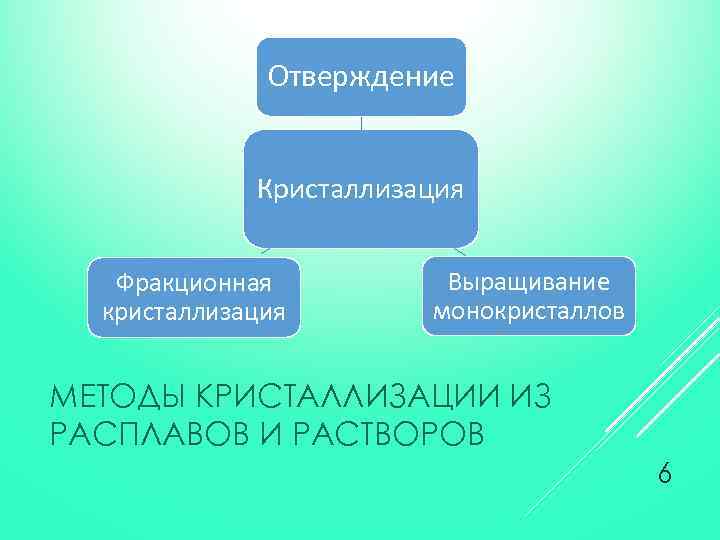 Отверждение

Кристаллизация

Фракционная кристаллизация

Выращивание монокристаллов

МЕТОДЫ КРИСТАЛЛИЗАЦИИ ИЗ РАСПЛАВОВ И РАСТВОРОВ

6